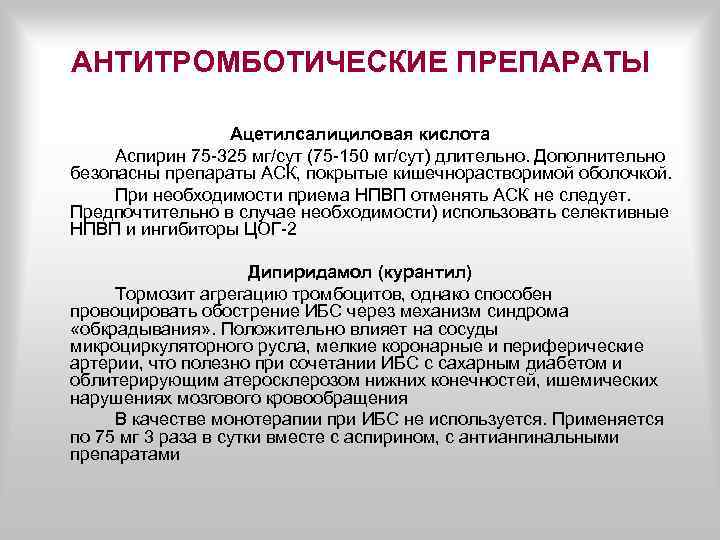 АНТИТРОМБОТИЧЕСКИЕ ПРЕПАРАТЫ

Ацетилсалициловая кислота

Аспирин 75-325 мг/сут (75-150 мг/сут) длительно. Дополнительно безопасны препараты АСК, покрытые кишечнорастворимой оболочкой.

При необходимости приема НПВП отменять АСК не следует. Предпочтительно в случае необходимости) использовать селективные НПВП и ингибиторы ЦОГ-2

Дипиридамол (курантил)

Тормозит агрегацию тромбоцитов, однако способен провоцировать обострение ИБС через механизм синдрома «обкрадывания». Положительно влияет на сосуды микроциркуляторного русла, мелкие коронарные и периферические артерии, что полезно при сочетании ИБС с сахарным диабетом и облитерирующим атеросклерозом нижних конечностей, ишемических нарушениях мозгового кровообращения

В качестве монотерапии при ИБС не используется. Применяется по 75 мг 3 раза в сутки вместе с аспирином, с антиангинальными препаратами